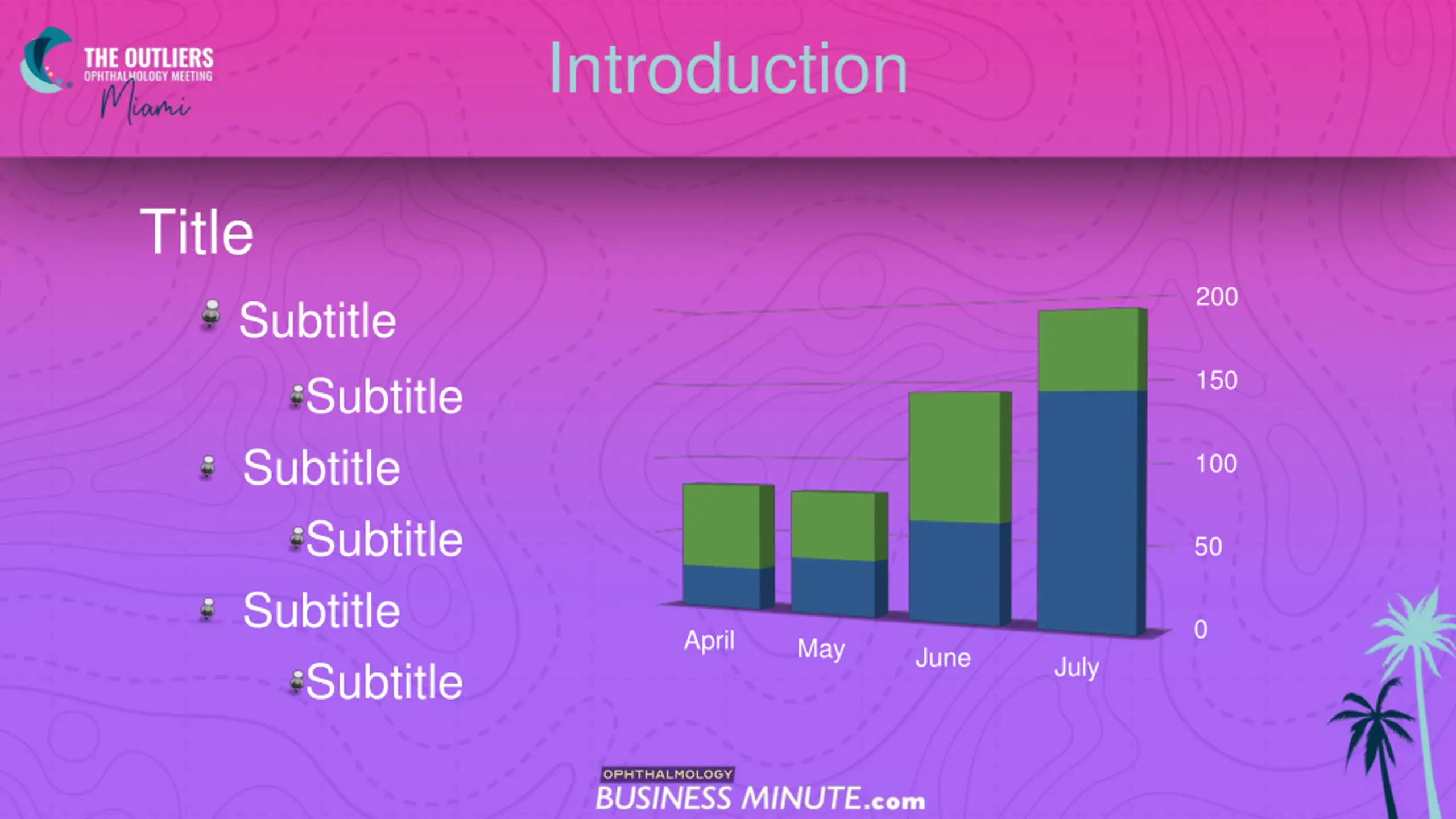 THE OUTLIERS
OPHTHALMOLOGY MEETING
Miami

Introduction

Title

Subtitle

Subtitle

Subtitle

Subtitle

Subtitle

Subtitle

200
150
100
50
0

April
May
June
July

OPHTHALMOLOGY
BUSINESS MINUTE.com